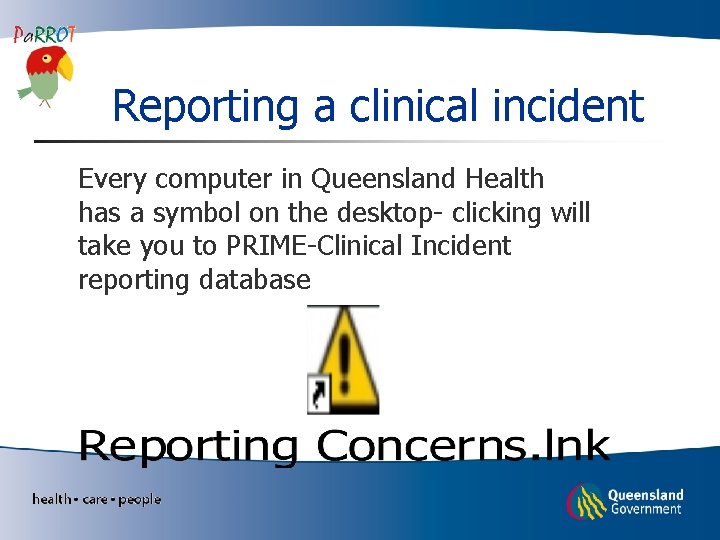 PaRROT

Reporting a clinical incident

Every computer in Queensland Health has a symbol on the desktop- clicking will take you to PRIME-Clinical Incident reporting database

Reporting Concerns.lnk

health • care • people

Queensland Government